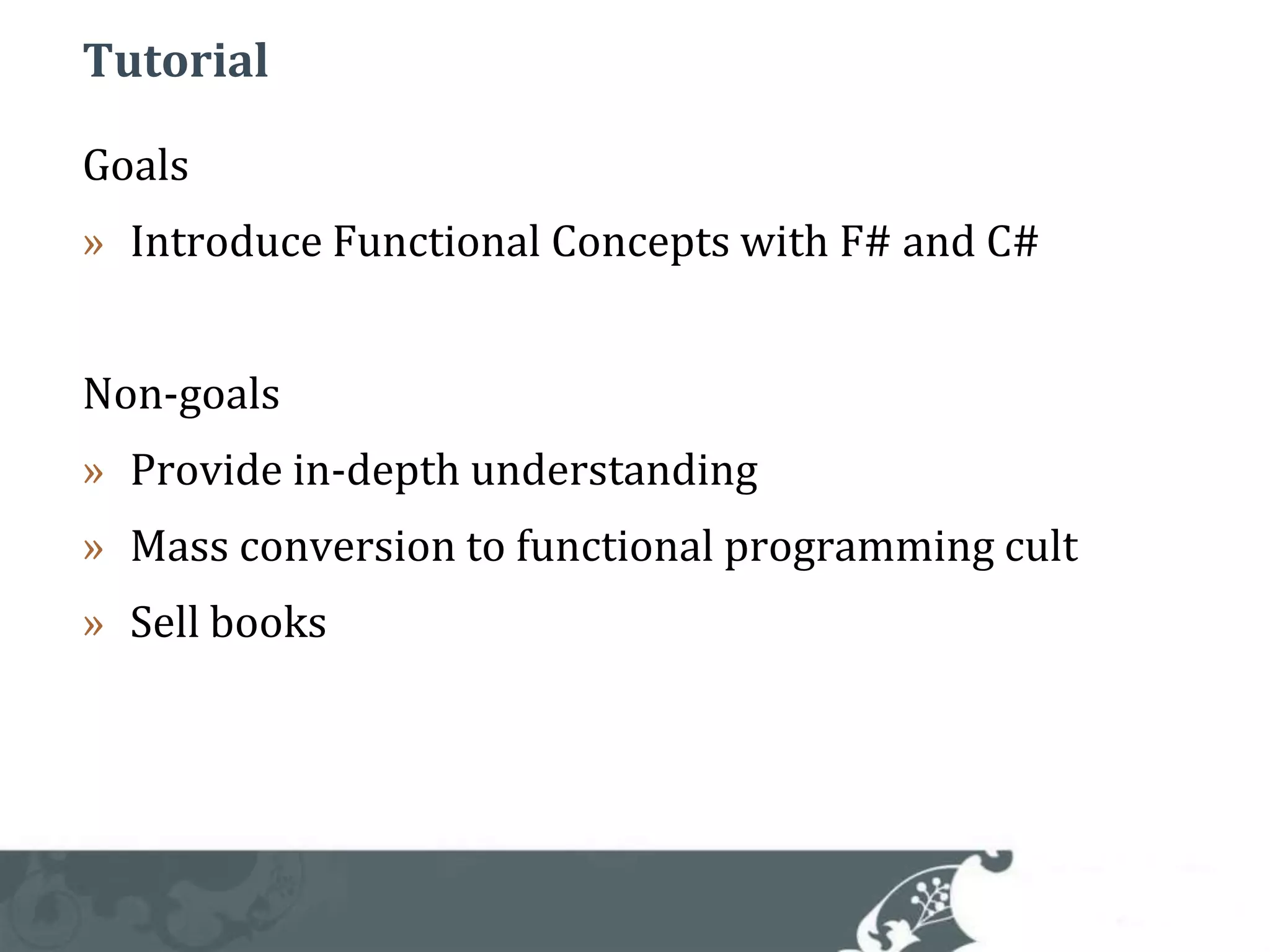 Tutorial

Goals

» Introduce Functional Concepts with F# and C#

Non-goals

» Provide in-depth understanding

» Mass conversion to functional programming cult

» Sell books